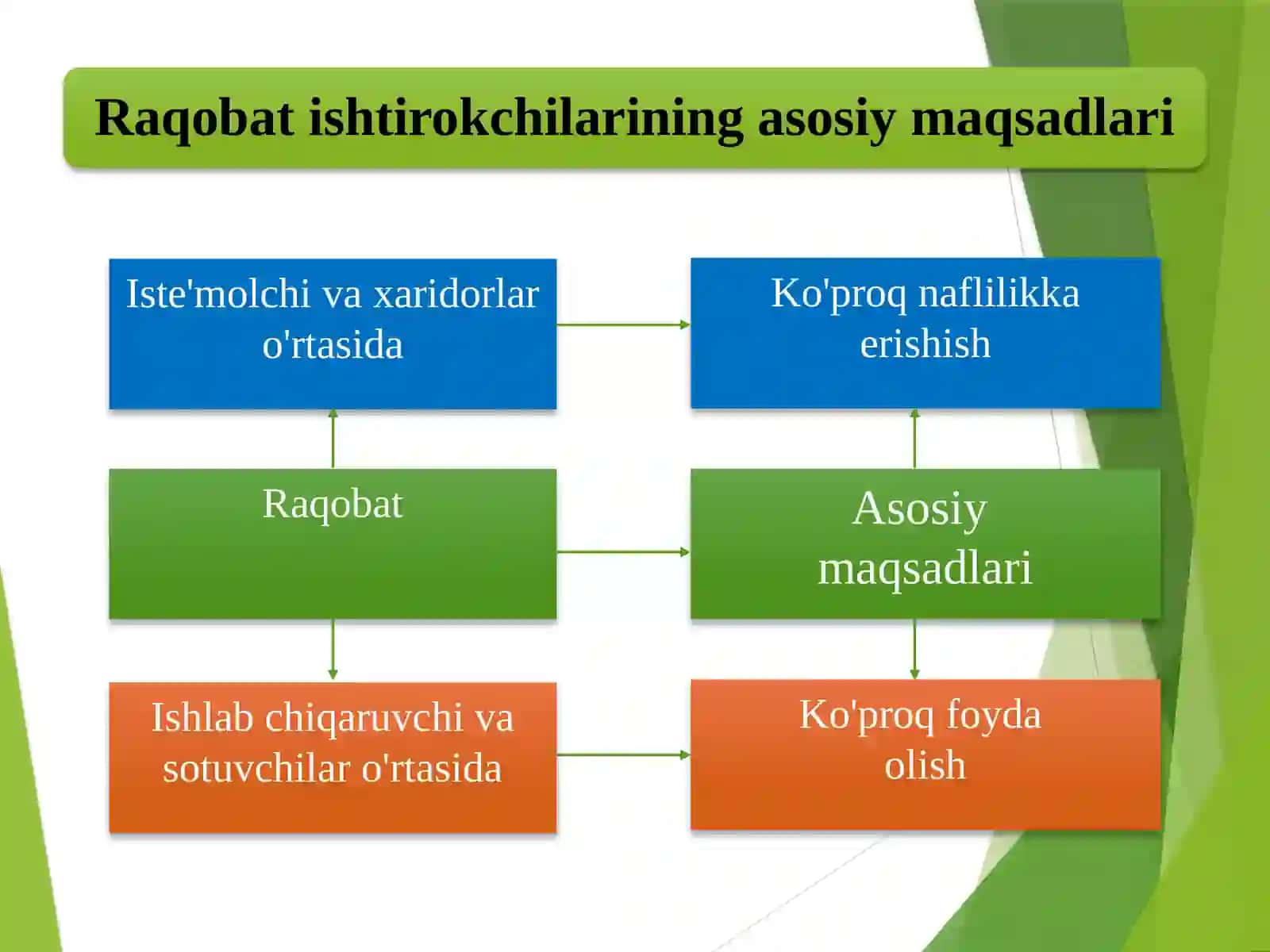 Raqobat ishtirokchilarining asosiy maqsadlari

Iste'molchi va xaridorlar o'rtasida

Ko'proq naflilikka erishish

Raqobat

Asosiy maqsadlari

Ishlab chiqaruvchi va sotuvchilar o'rtasida

Ko'proq foyda olish